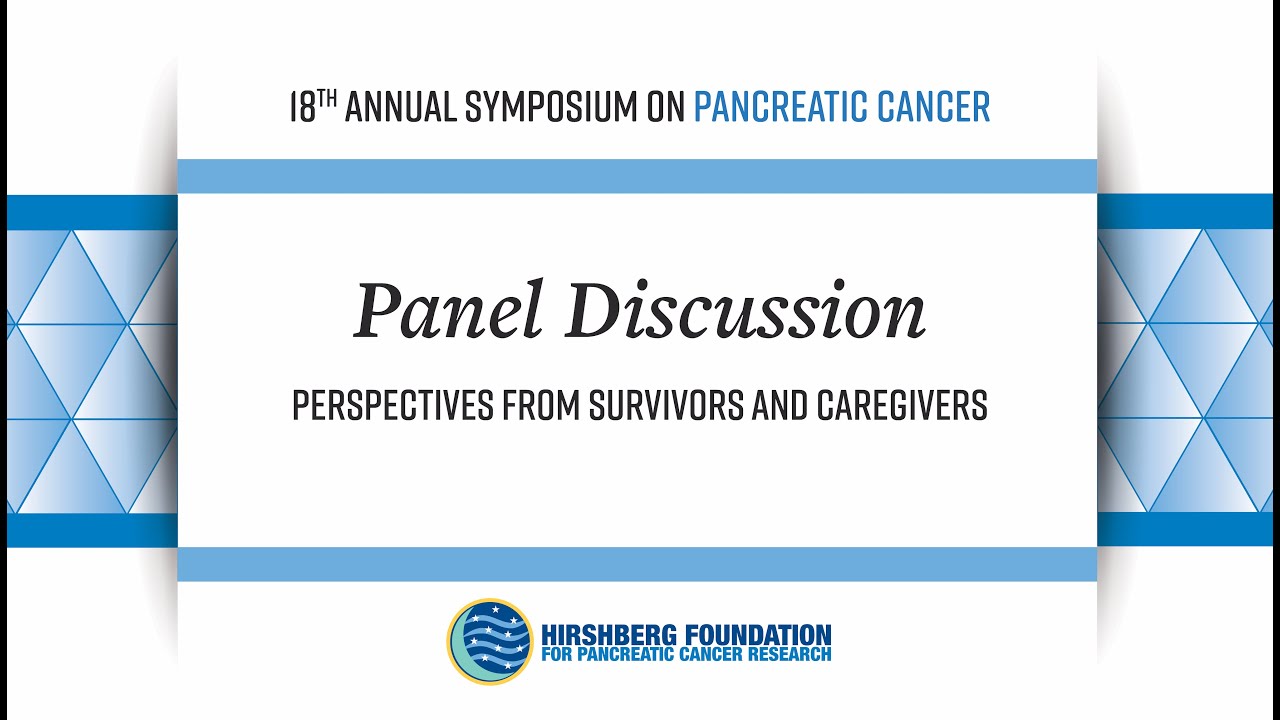 18TH ANNUAL SYMPOSIUM ON PANCREATIC CANCER

Panel Discussion

PERSPECTIVES FROM SURVIVORS AND CAREGIVERS

HIRSHBERG FOUNDATION
FOR PANCREATIC CANCER RESEARCH